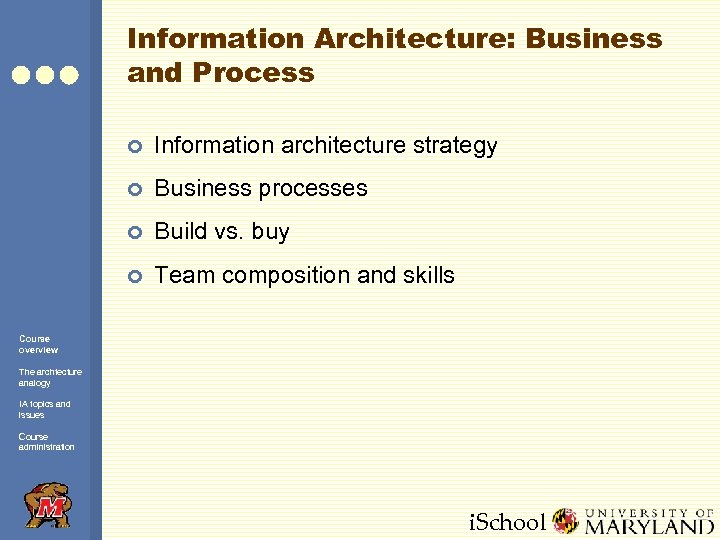 Information Architecture: Business and Process

Information architecture strategy

Business processes

Build vs. buy

Team composition and skills

Course overview

The architecture analogy

IA topics and issues

Course administration

M

iSchool UNIVERSITY OF MARYLAND